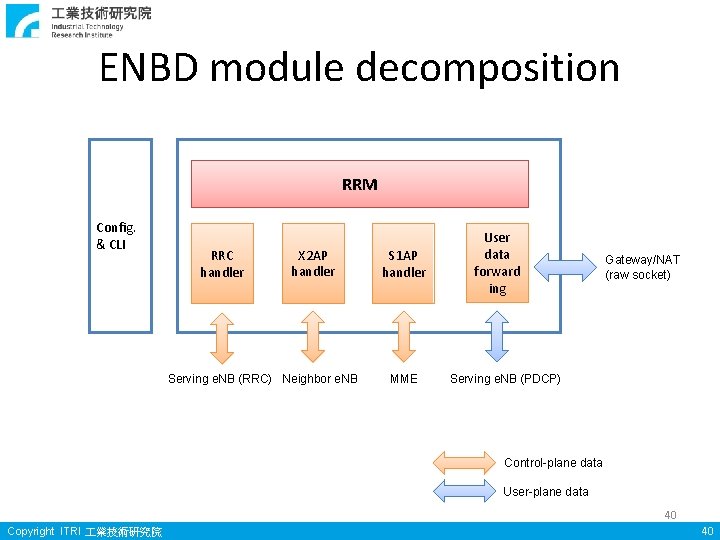 工業技術研究院
Industrial Technology Research Institute

ENBD module decomposition

Config. & CLI

RRM

RRC handler

X2AP handler

S1AP handler

User data forward ing

Gateway/NAT (raw socket)

Serving eNB (RRC)

Neighbor eNB

MME

Serving eNB (PDCP)

Control-plane data

User-plane data

40

Copyright ITRI 工業技術研究院

40